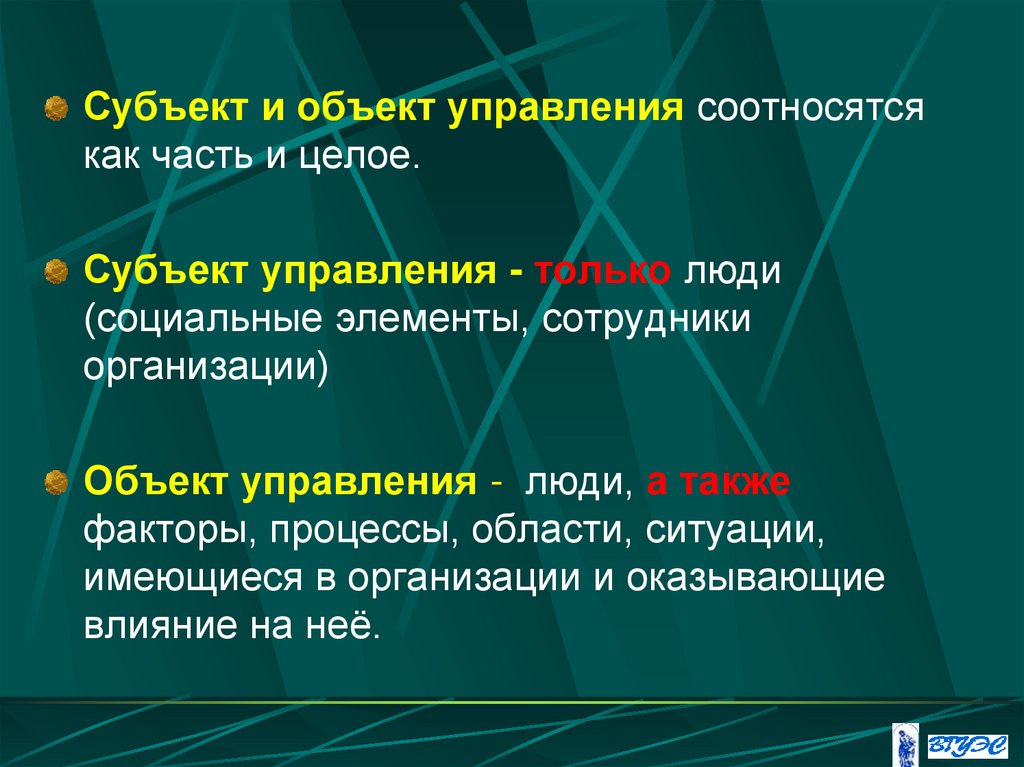 Субъект и объект управления соотносятся как часть и целое.

Субъект управления - только люди (социальные элементы, сотрудники организации)

Объект управления - люди, а также факторы, процессы, области, ситуации, имеющиеся в организации и оказывающие влияние на неё.

ВГУЭС